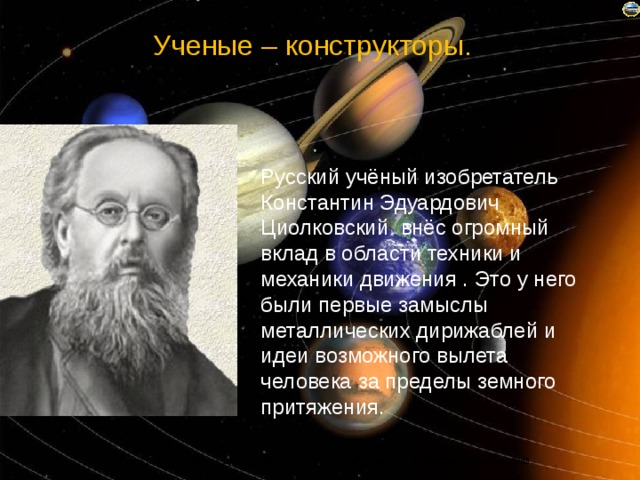 Ученые – конструкторы.

Русский учёный изобретатель Константин Эдуардович Циолковский. внёс огромный вклад в области техники и механики движения . Это у него были первые замыслы металлических дирижаблей и идеи возможного вылета человека за пределы земного притяжения.